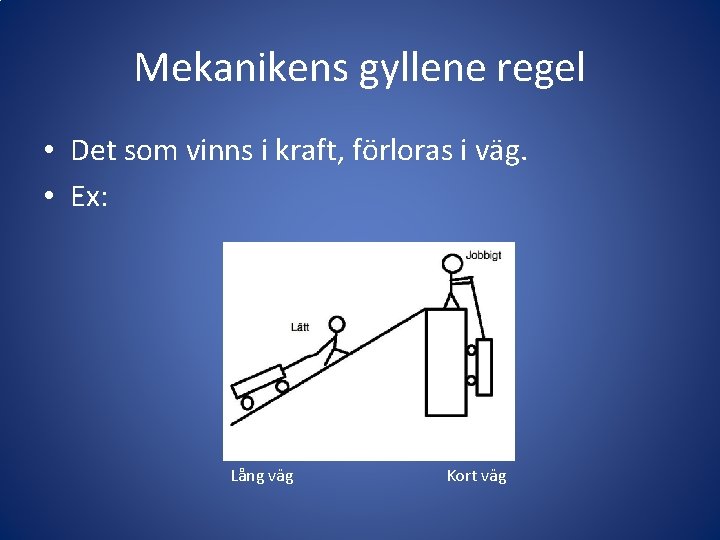 Mekanikens gyllene regel

• Det som vinns i kraft, förloras i väg.
• Ex:

Jobbigt

Lätt

Lång väg

Kort väg